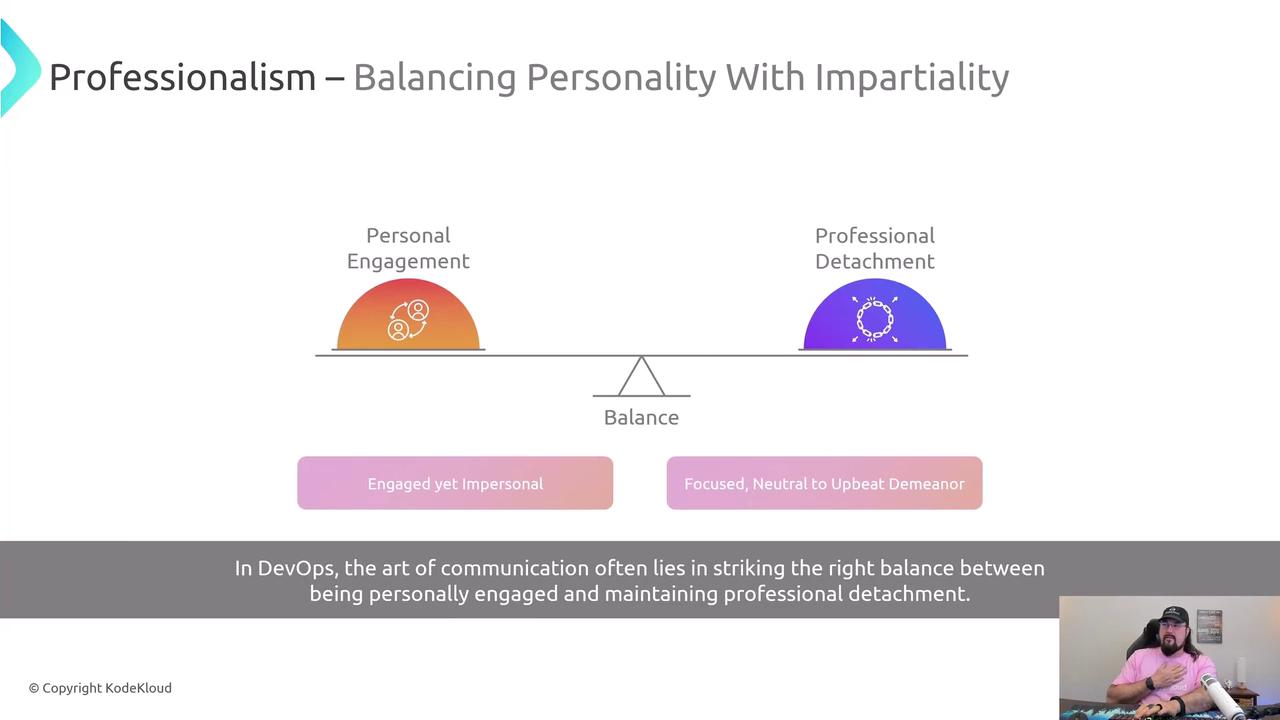 Professionalism – Balancing Personality With Impartiality

Personal Engagement

Professional Detachment

Balance

Engaged yet Impersonal

Focused, Neutral to Upbeat Demeanor

In DevOps, the art of communication often lies in striking the right balance between being personally engaged and maintaining professional detachment.

© Copyright KodeKloud